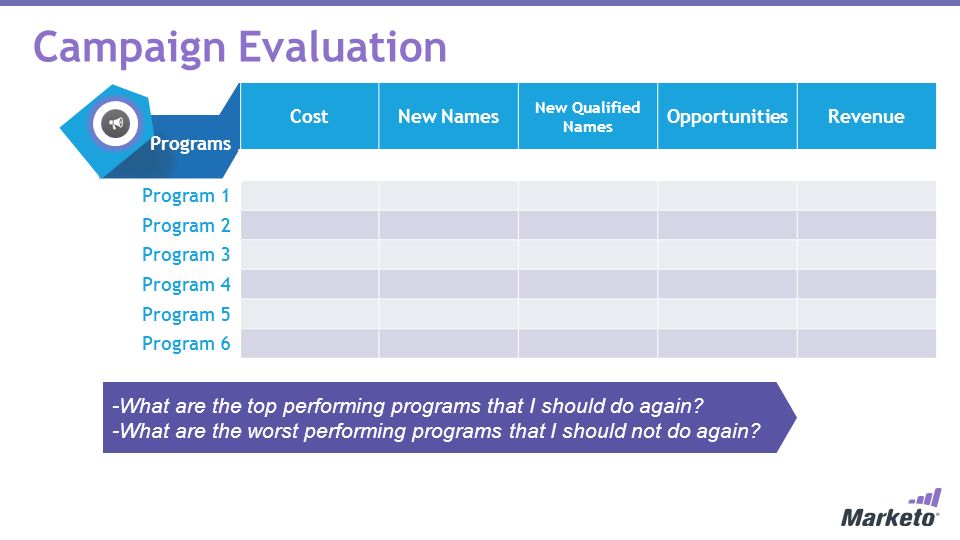 Campaign Evaluation

| Programs | Cost | New Names | New Qualified Names | Opportunities | Revenue |
|---|---|---|---|---|---|
| Program 1 | | | | | |
| Program 2 | | | | | |
| Program 3 | | | | | |
| Program 4 | | | | | |
| Program 5 | | | | | |
| Program 6 | | | | | |

-What are the top performing programs that I should do again?
-What are the worst performing programs that I should not do again?

Marketo